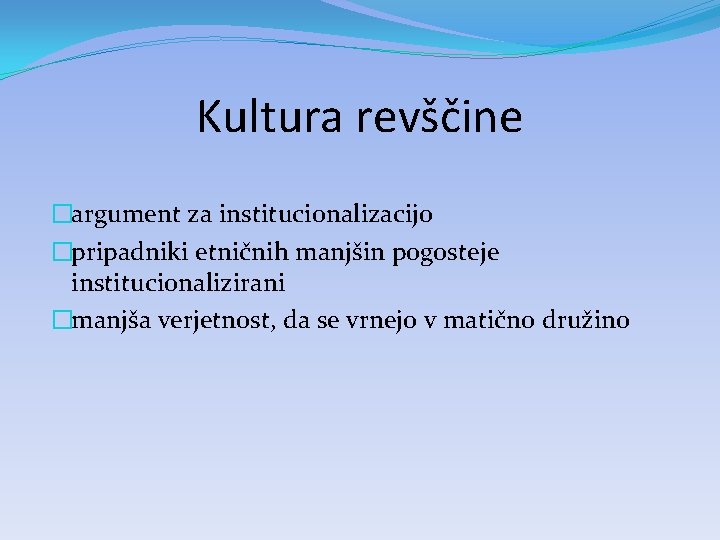 Kultura revščine

argument za institucionalizacijo

pripadniki etničnih manjšin pogosteje institucionalizirani

manjša verjetnost, da se vrnejo v matično družino